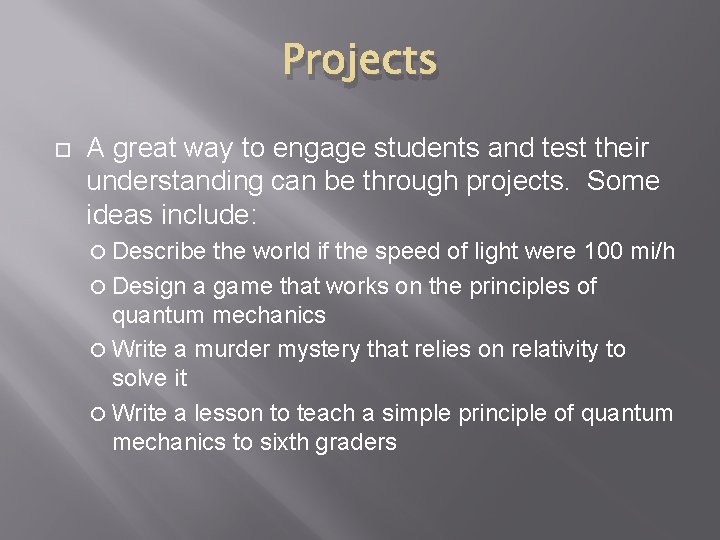 Projects

A great way to engage students and test their understanding can be through projects. Some ideas include:

Describe the world if the speed of light were 100 mi/h

Design a game that works on the principles of quantum mechanics

Write a murder mystery that relies on relativity to solve it

Write a lesson to teach a simple principle of quantum mechanics to sixth graders